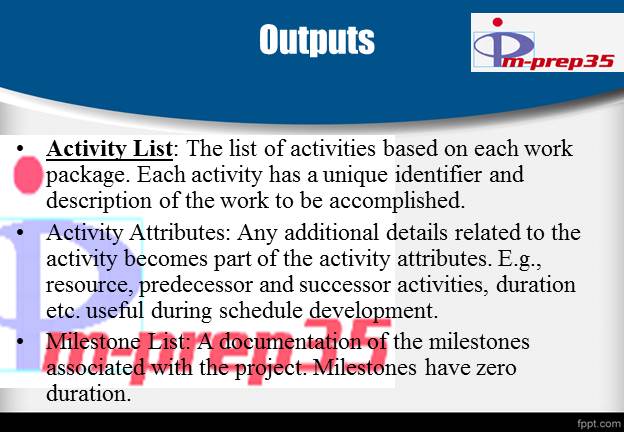 Outputs

m-prep35

• Activity List: The list of activities based on each work package. Each activity has a unique identifier and description of the work to be accomplished.

• Activity Attributes: Any additional details related to the activity becomes part of the activity attributes. E.g., resource, predecessor and successor activities, duration etc. useful during schedule development.

• Milestone List: A documentation of the milestones associated with the project. Milestones have zero duration.

m-prep35

fppt.com